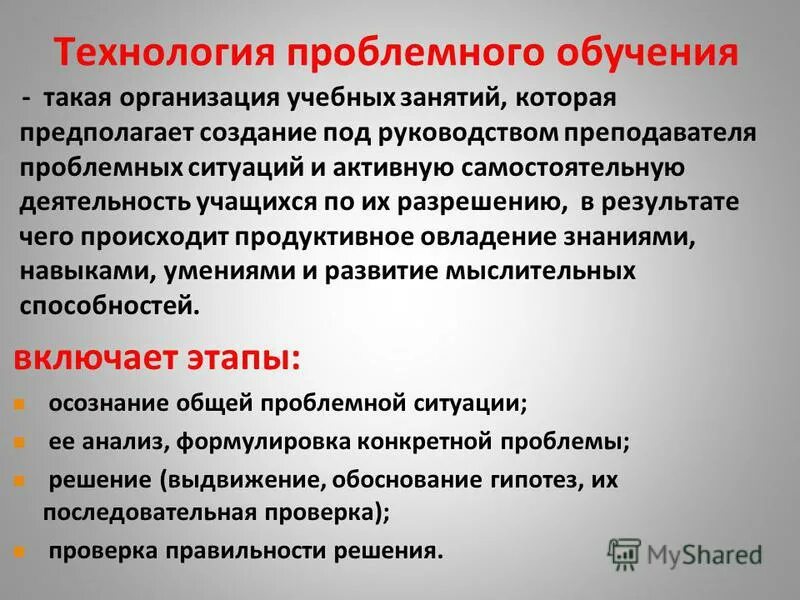 Технология проблемного обучения

- такая организация учебных занятий, которая предполагает создание под руководством преподавателя проблемных ситуаций и активную самостоятельную деятельность учащихся по их разрешению, в результате чего происходит продуктивное овладение знаниями, навыками, умениями и развитие мыслительных способностей.

включает этапы:

осознание общей проблемной ситуации;

ее анализ, формулировка конкретной проблемы;

решение (выдвижение, обоснование гипотез, их последовательная проверка);

проверка правильности решения.

MyShared